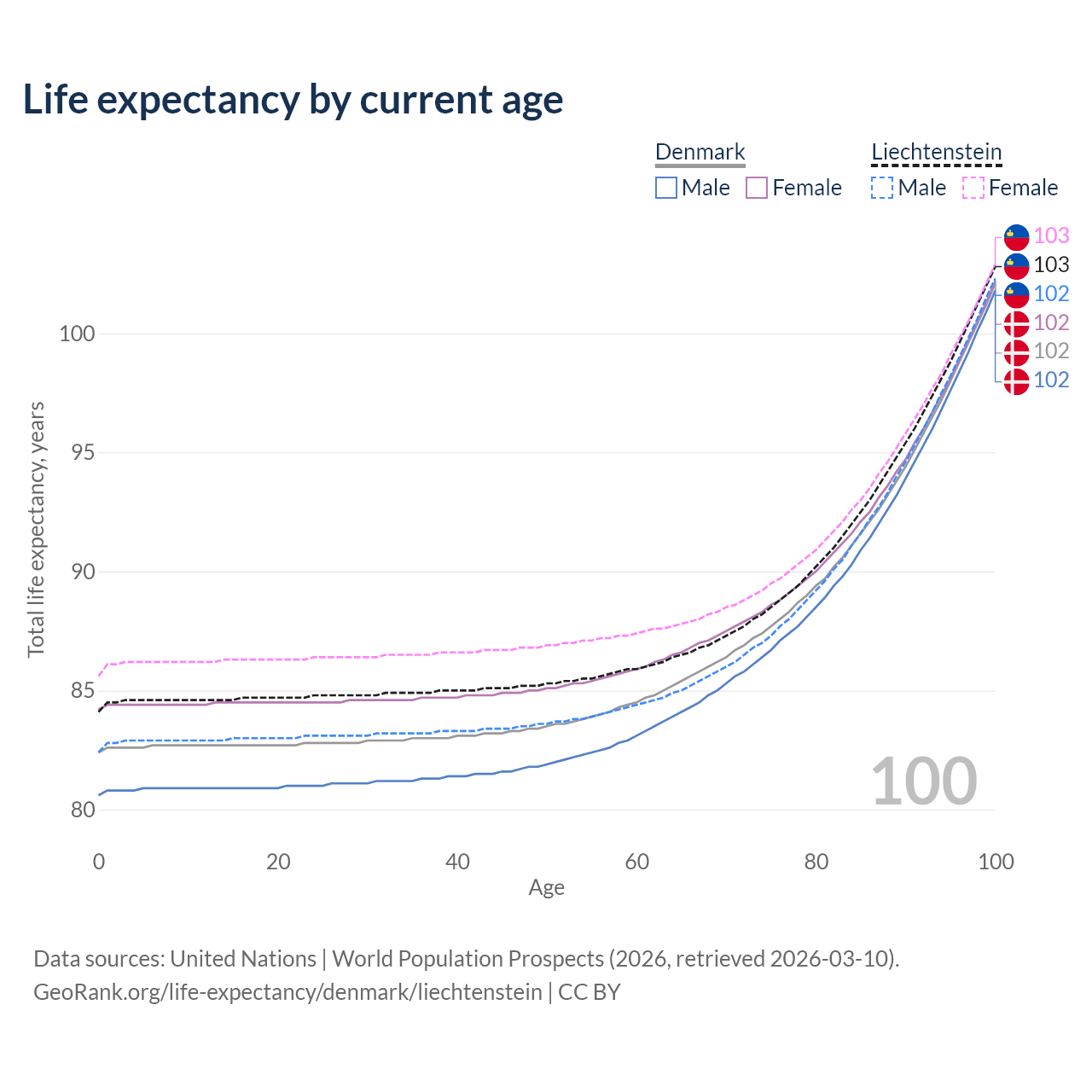 Life expectancy by current age

Denmark
Male Female

Liechtenstein
Male Female

103
103
102
102
102
102

100
95
90
85
80

Total life expectancy, years

100

0
20
40
60
80
100
Age

Data sources: United Nations | World Population Prospects (2026, retrieved 2026-03-10).
GeoRank.org/life-expectancy/denmark/liechtenstein | CC BY